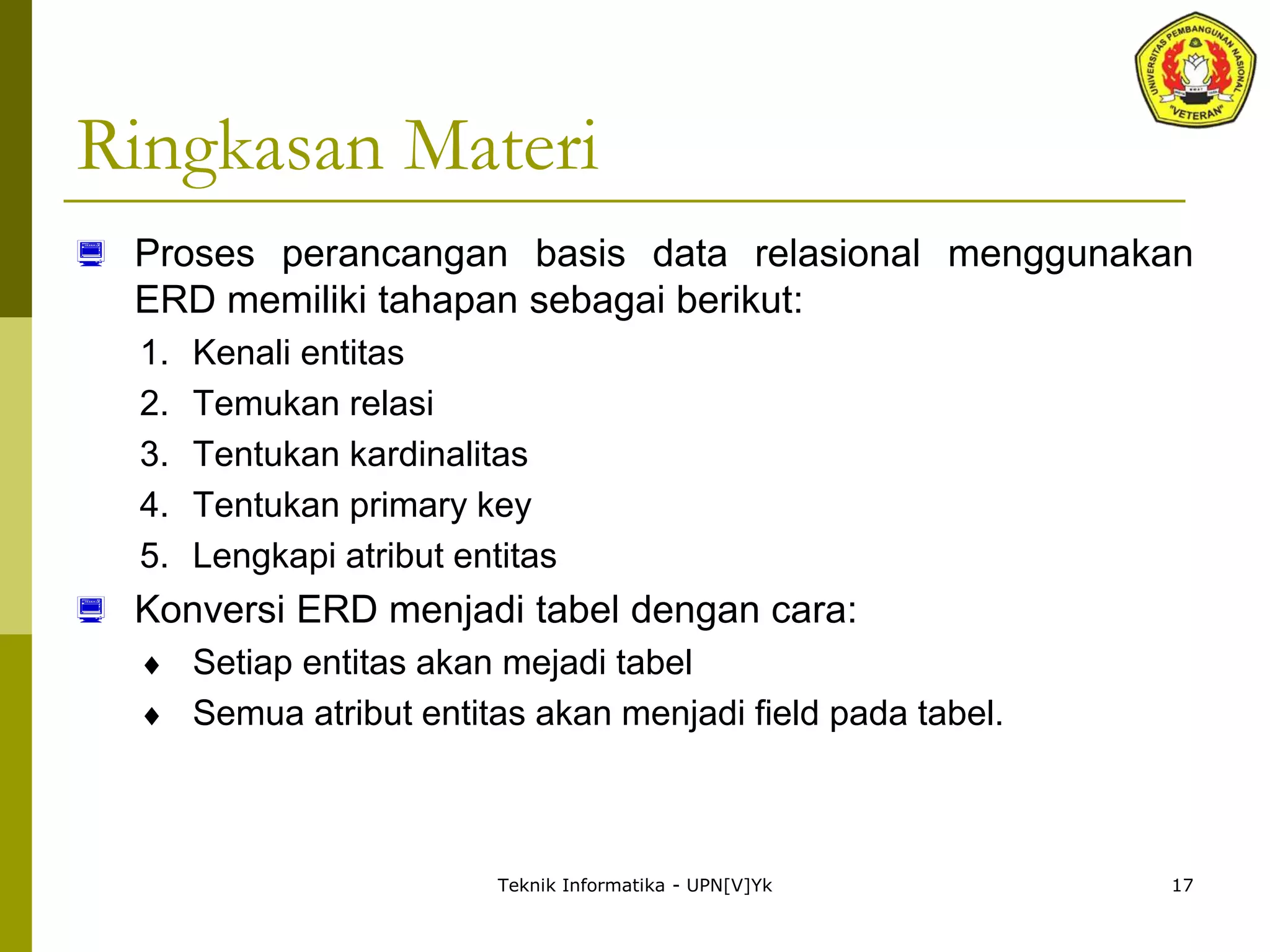 UNIVERSITAS PEMBANGUNAN NASIONAL "VETERAN"

Ringkasan Materi

Proses perancangan basis data relasional menggunakan ERD memiliki tahapan sebagai berikut:

1. Kenali entitas
2. Temukan relasi
3. Tentukan kardinalitas
4. Tentukan primary key
5. Lengkapi atribut entitas

Konversi ERD menjadi tabel dengan cara:

♦ Setiap entitas akan mejadi tabel
♦ Semua atribut entitas akan menjadi field pada tabel.

Teknik Informatika - UPN[V]Yk

17